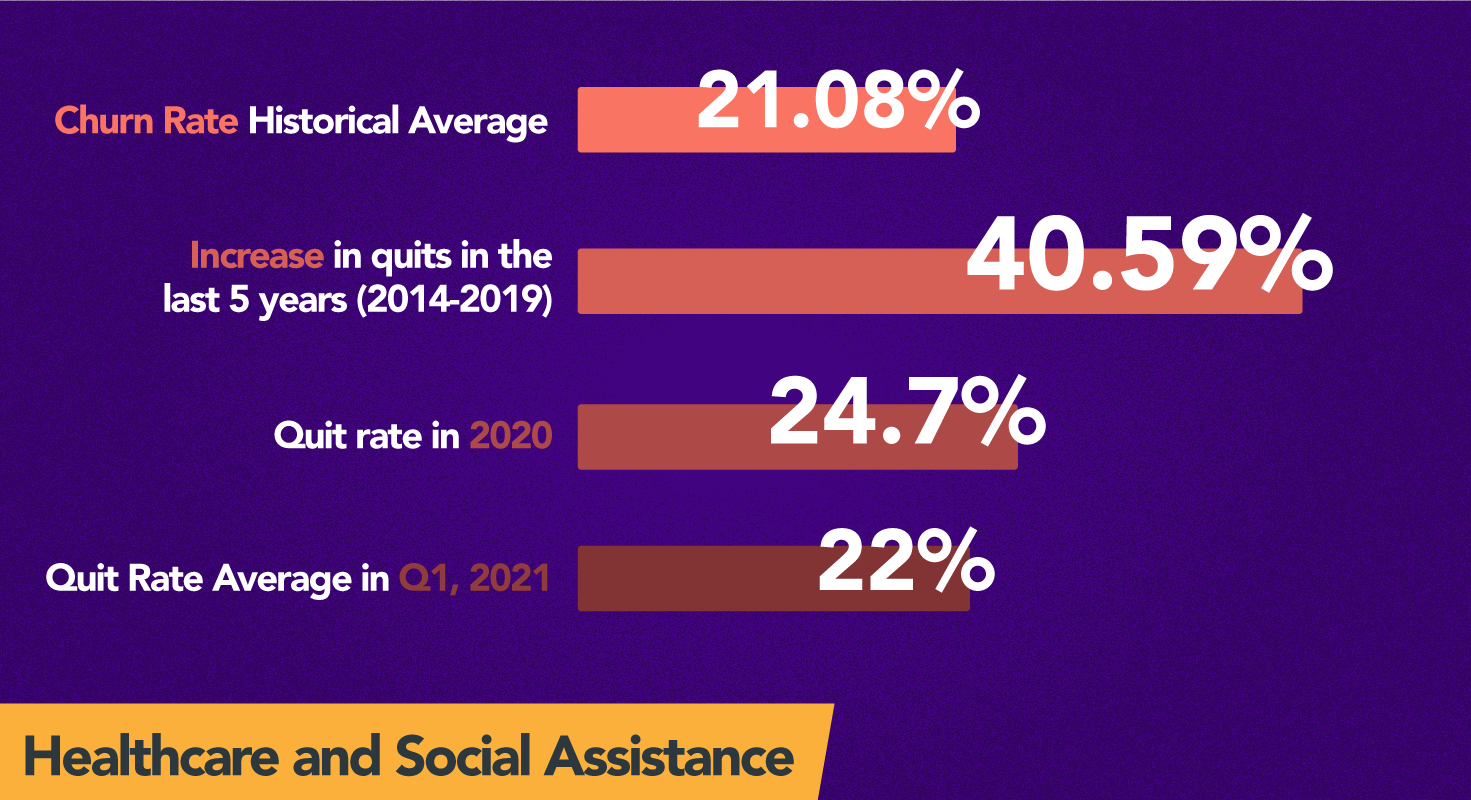 Churn Rate Historical Average
21.08%

Increase in quits in the last 5 years (2014-2019)
40.59%

Quit rate in 2020
24.7%

Quit Rate Average in Q1, 2021
22%

Healthcare and Social Assistance